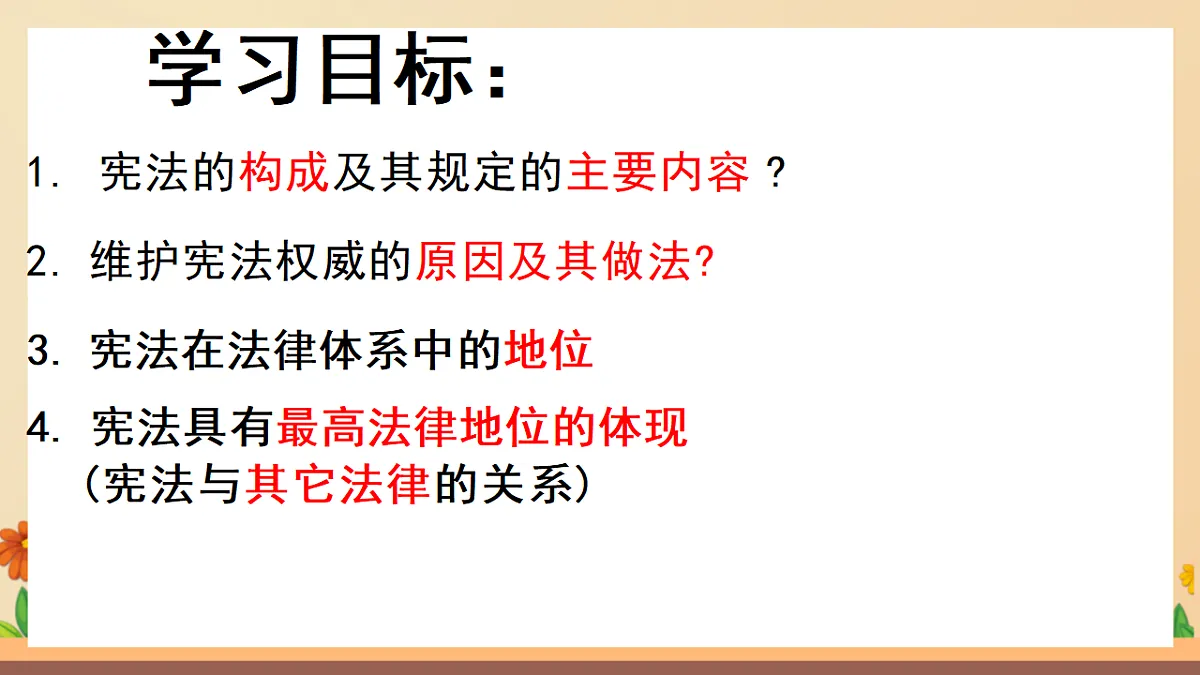 学习目标：

1. 宪法的构成及其规定的主要内容？

2. 维护宪法权威的原因及其做法?

3. 宪法在法律体系中的地位

4. 宪法具有最高法律地位的体现
（宪法与其它法律的关系）